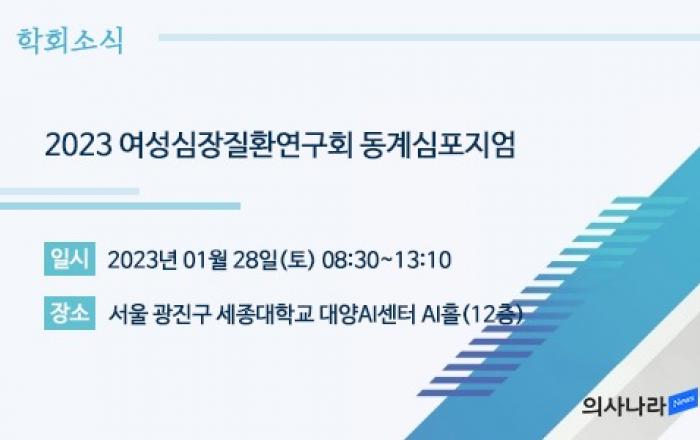 학회소식

2023 여성심장질환연구회 동계심포지엄

일시 2023년 01월 28일(토) 08:30~13:10

장소 서울 광진구 세종대학교 대양AI센터 AI홀(12층)

의사나라 News